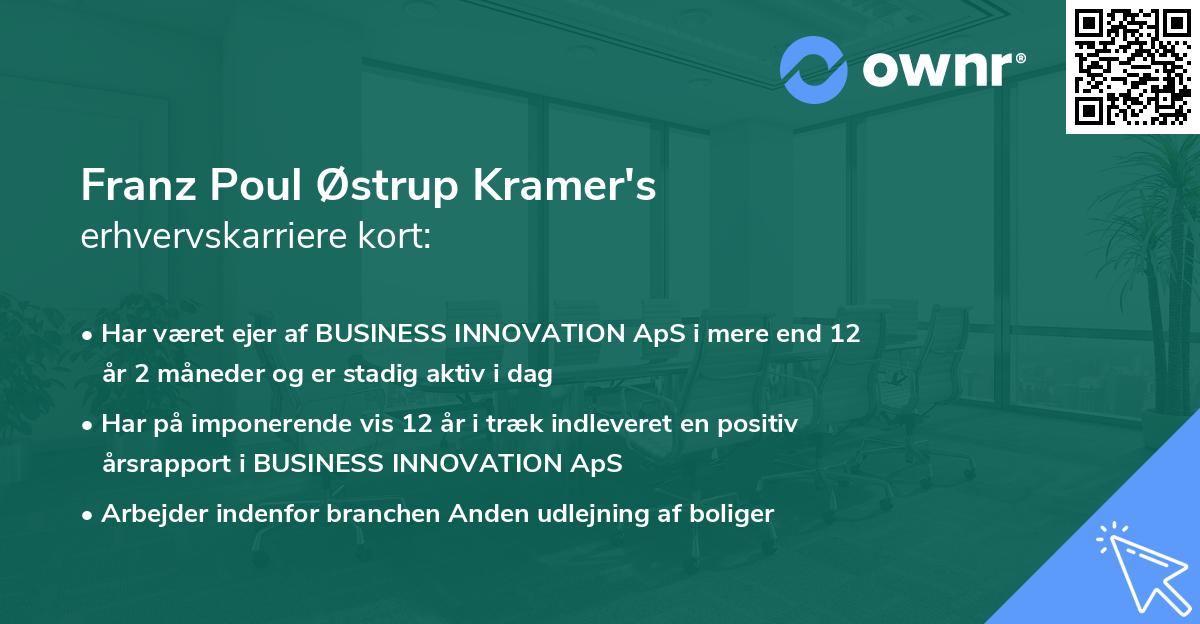 ownr®

Franz Poul Østrup Kramer's
erhvervskarriere kort:

• Har været ejer af BUSINESS INNOVATION ApS i mere end 12 år 2 måneder og er stadig aktiv i dag
• Har på imponerende vis 12 år i træk indleveret en positiv årsrapport i BUSINESS INNOVATION ApS
• Arbejder indenfor branchen Anden udlejning af boliger